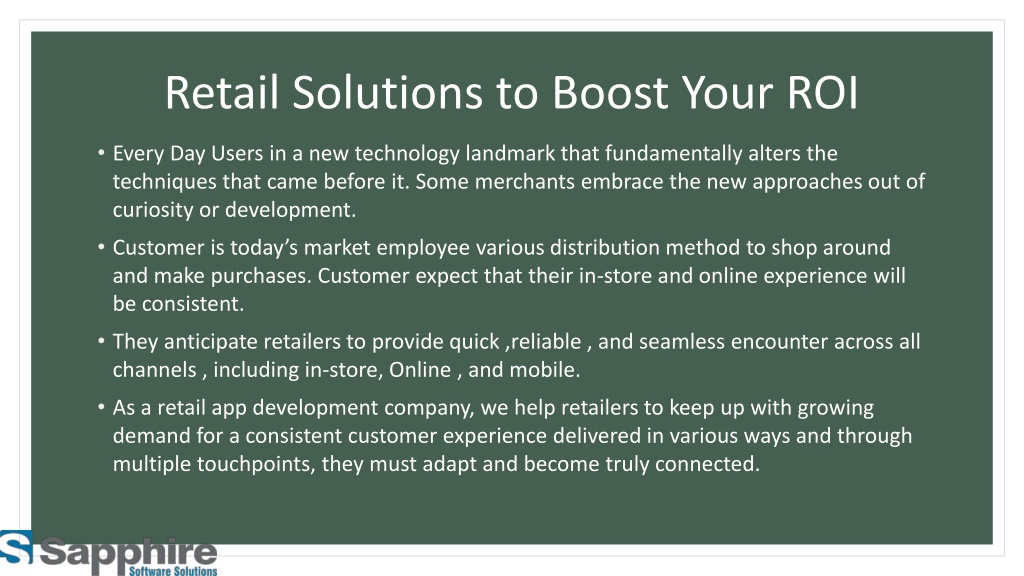 Retail Solutions to Boost Your ROI

• Every Day Users in a new technology landmark that fundamentally alters the techniques that came before it. Some merchants embrace the new approaches out of curiosity or development.

• Customer is today's market employee various distribution method to shop around and make purchases. Customer expect that their in-store and online experience will be consistent.

• They anticipate retailers to provide quick ,reliable , and seamless encounter across all channels , including in-store, Online , and mobile.

• As a retail app development company, we help retailers to keep up with growing demand for a consistent customer experience delivered in various ways and through multiple touchpoints, they must adapt and become truly connected.

Sapphire
Software Solutions